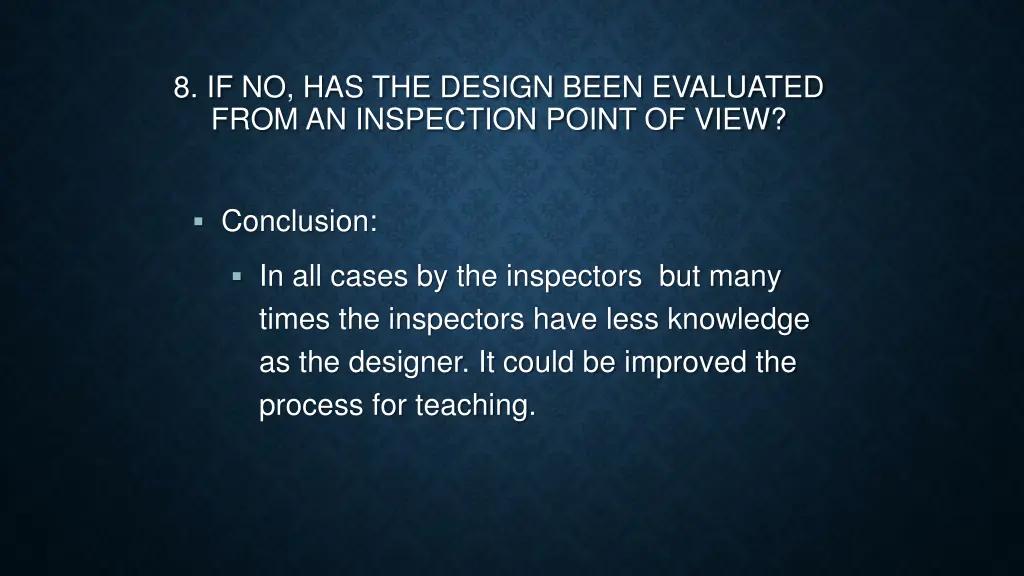 8. IF NO, HAS THE DESIGN BEEN EVALUATED FROM AN INSPECTION POINT OF VIEW?

Conclusion:

In all cases by the inspectors but many times the inspectors have less knowledge as the designer. It could be improved the process for teaching.